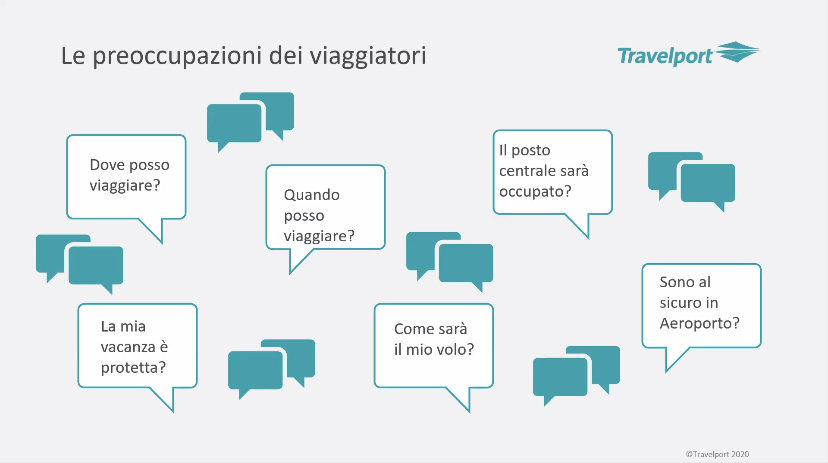 Le preoccupazioni dei viaggiatori

Travelport

Dove posso viaggiare?

Quando posso viaggiare?

Il posto centrale sarà occupato?

La mia vacanza è protetta?

Come sarà il mio volo?

Sono al sicuro in Aeroporto?

©Travelport 2020